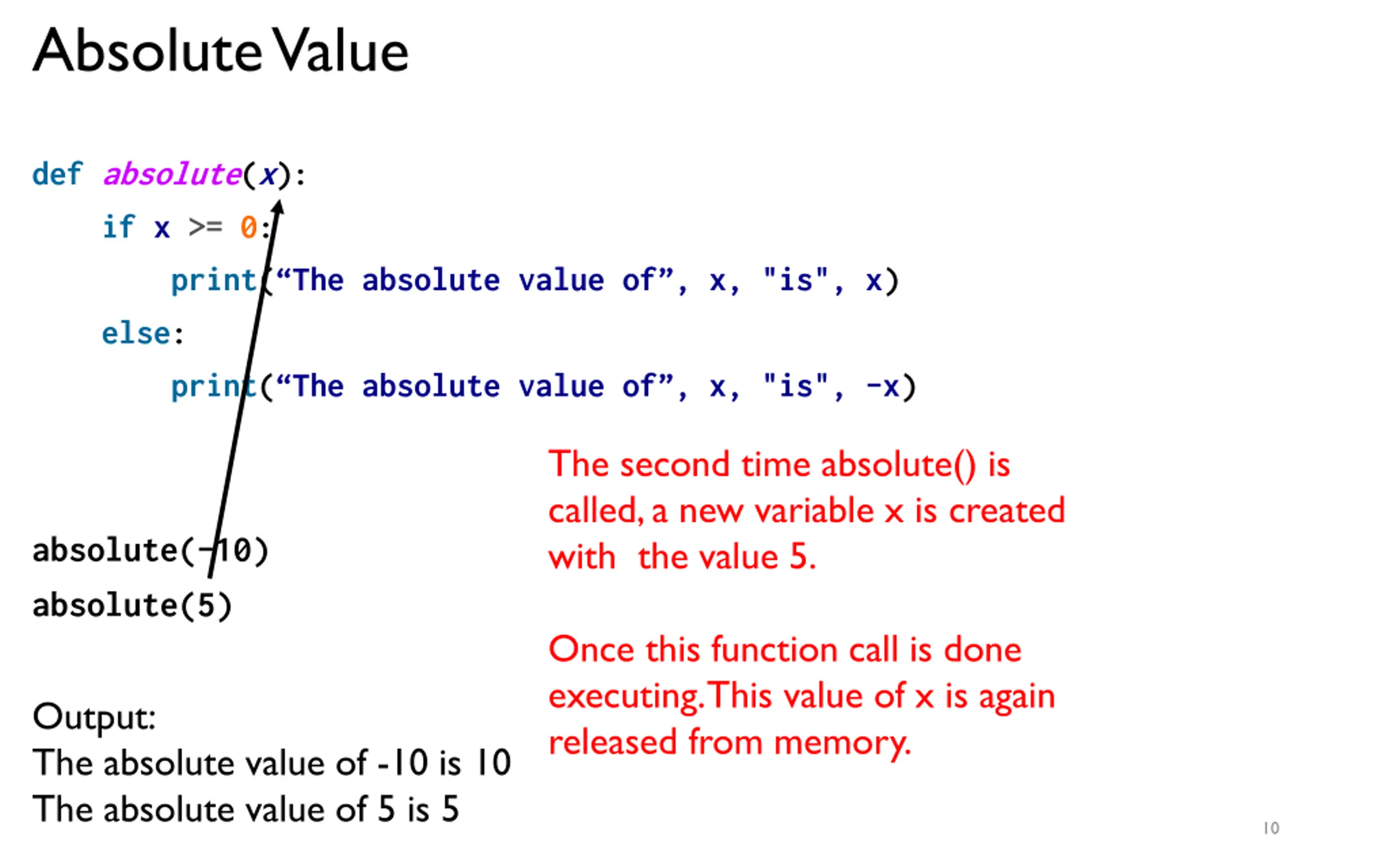 Absolute Value

def absolute(x):
    if x >= 0:
        print(“The absolute value of”, x, "is", x)
    else:
        print(“The absolute value of”, x, "is", -x)

absolute(-10)
absolute(5)

The second time absolute() is called, a new variable x is created with the value 5.

Once this function call is done executing. This value of x is again released from memory.

Output:
The absolute value of -10 is 10
The absolute value of 5 is 5

10